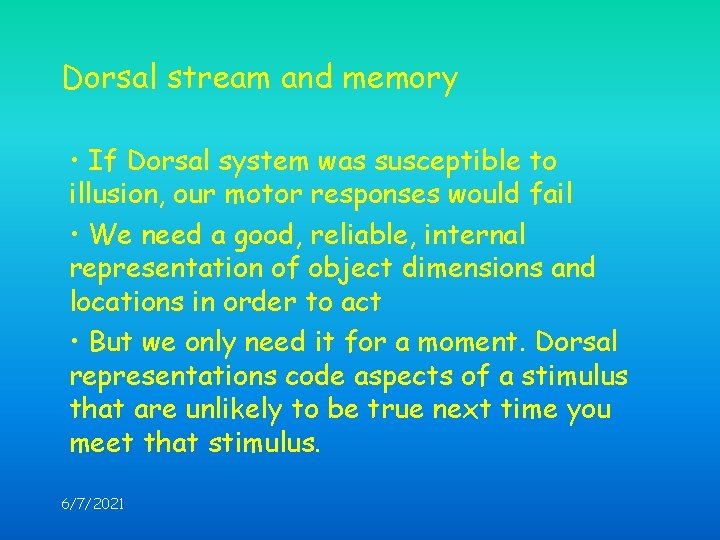 Dorsal stream and memory

• If Dorsal system was susceptible to illusion, our motor responses would fail

• We need a good, reliable, internal representation of object dimensions and locations in order to act

• But we only need it for a moment. Dorsal representations code aspects of a stimulus that are unlikely to be true next time you meet that stimulus.

6/7/2021